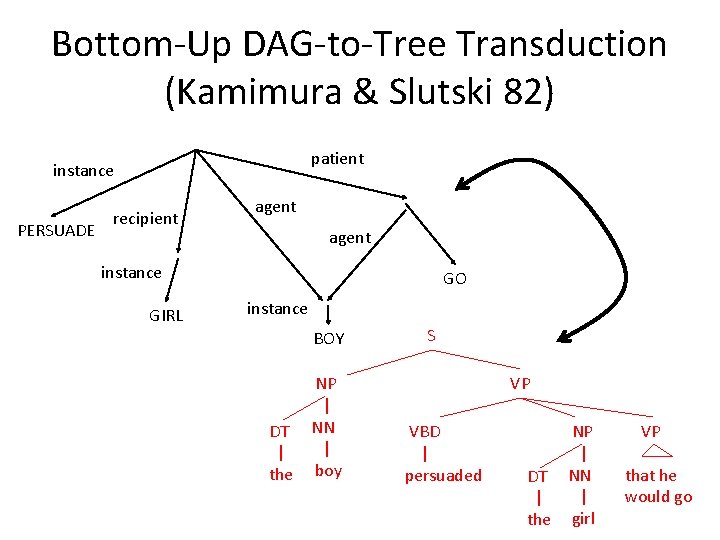 Bottom-Up DAG-to-Tree Transduction (Kamimura & Slutski 82)

instance
patient
PERSUADE
recipient
agent
agent
instance
GO
GIRL
instance
BOY

S
NP
VP
DT
NN
VBD
NP
VP
the
boy
persuaded
DT
NN
that he would go
the
girl